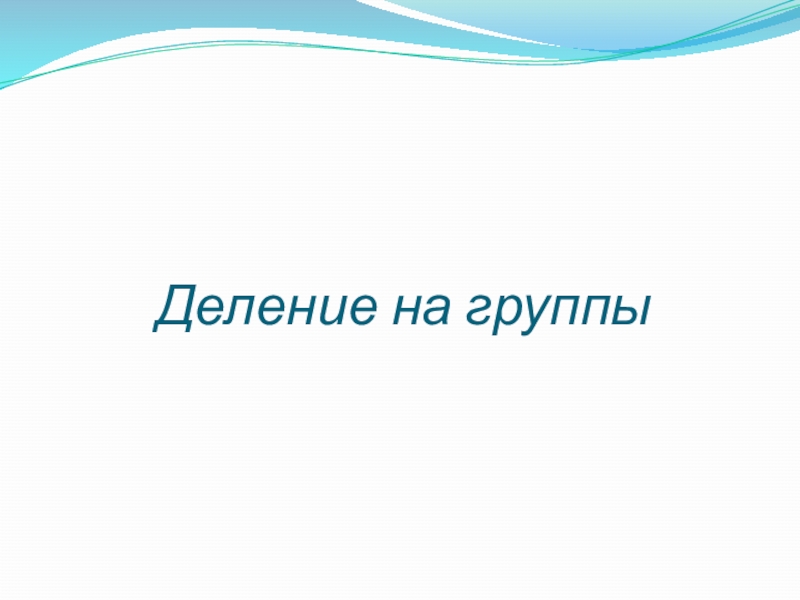 Деление на группы